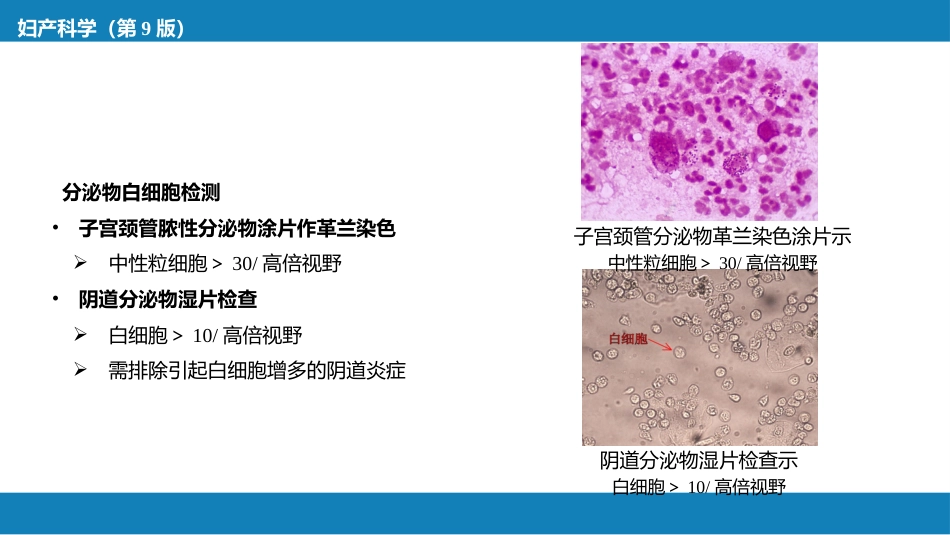 妇产科学（第 9 版）

分泌物白细胞检测

• 子宫颈管脓性分泌物涂片作革兰染色
 ➢ 中性粒细胞 > 30/ 高倍视野
• 阴道分泌物湿片检查
 ➢ 白细胞 > 10/ 高倍视野
 ➢ 需排除引起白细胞增多的阴道炎症

子宫颈管分泌物革兰染色涂片示
中性粒细胞 > 30/ 高倍视野

白细胞

阴道分泌物湿片检查示
白细胞 > 10/ 高倍视野